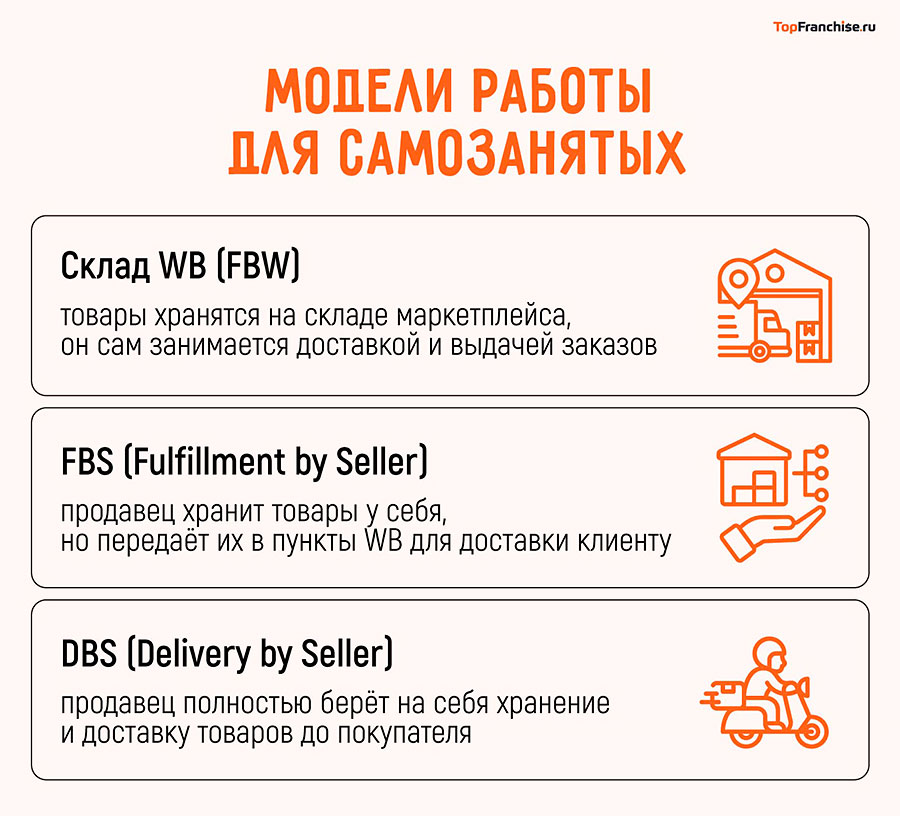 TopFranchise.ru

МОДЕЛИ РАБОТЫ ДЛЯ САМОЗАНЯТЫХ

Склад WB (FBW)

товары хранятся на складе маркетплейса, он сам занимается доставкой и выдачей заказов

FBS (Fulfillment by Seller)

продавец хранит товары у себя, но передаёт их в пункты WB для доставки клиенту

DBS (Delivery by Seller)

продавец полностью берёт на себя хранение и доставку товаров до покупателя